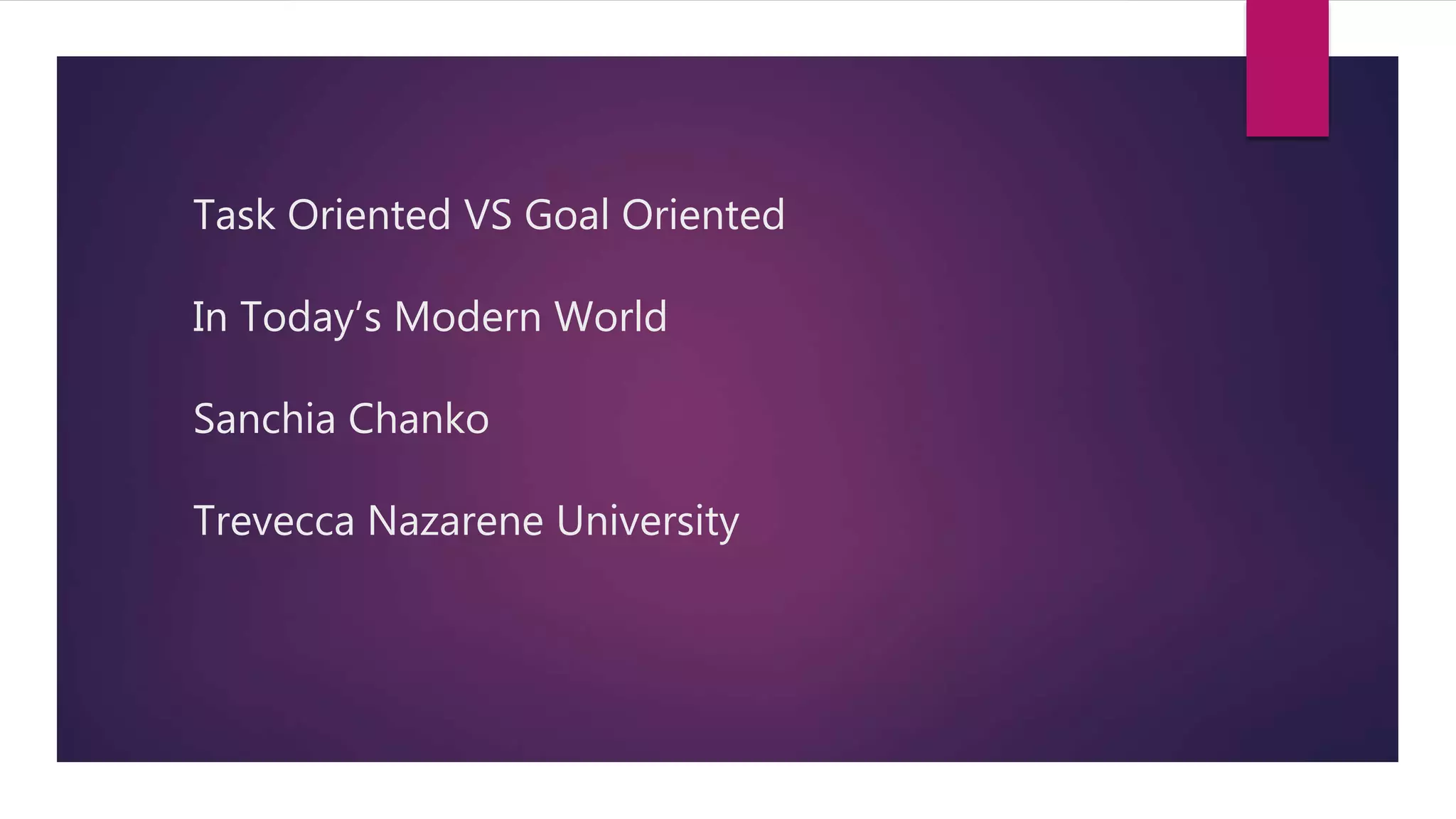 Task Oriented VS Goal Oriented

In Today's Modern World

Sanchia Chanko

Trevecca Nazarene University